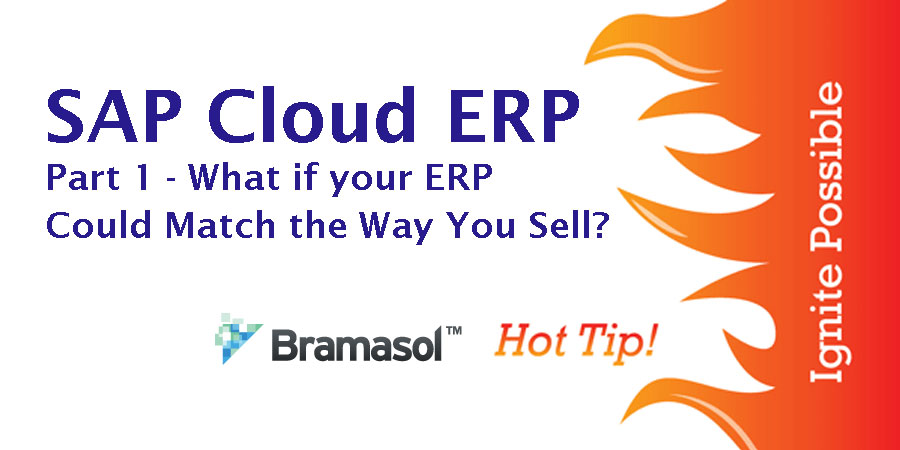 SAP Cloud ERP
Part 1 - What if your ERP Could Match the Way You Sell?

Bramasol™ Hot Tip!

Ignite Possible